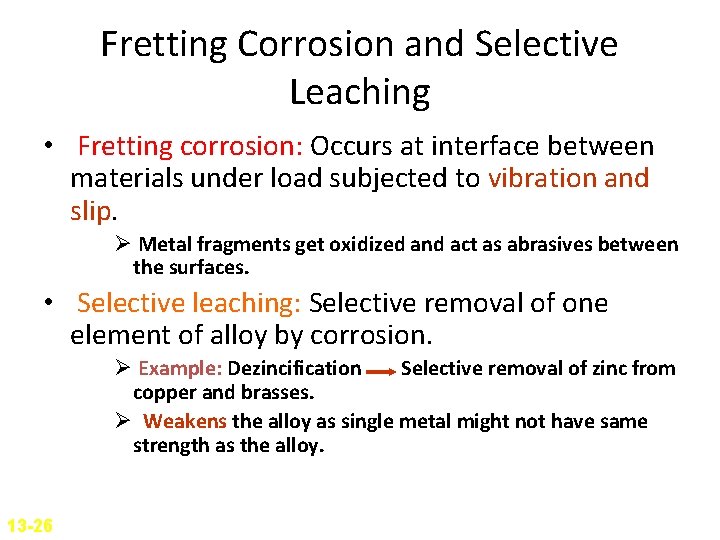 Fretting Corrosion and Selective Leaching

• Fretting corrosion: Occurs at interface between materials under load subjected to vibration and slip.

➢ Metal fragments get oxidized and act as abrasives between the surfaces.

• Selective leaching: Selective removal of one element of alloy by corrosion.

➢ Example: Dezincification → Selective removal of zinc from copper and brasses.

➢ Weakens the alloy as single metal might not have same strength as the alloy.

13-26